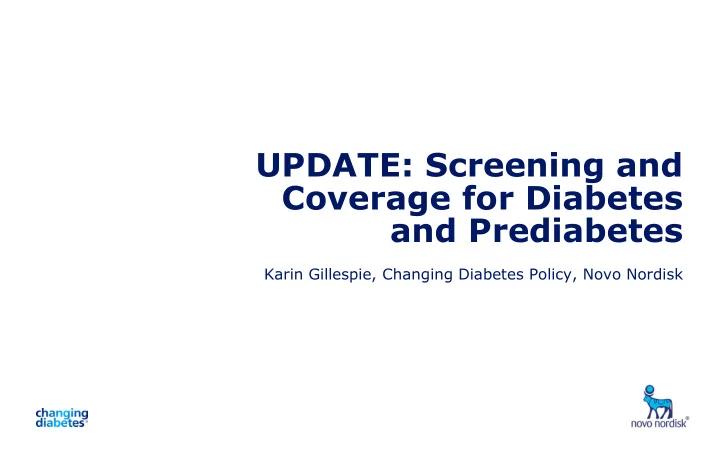 UPDATE: Screening and Coverage for Diabetes and Prediabetes

Karin Gillespie, Changing Diabetes Policy, Novo Nordisk

changing diabetes®

novo nordisk®